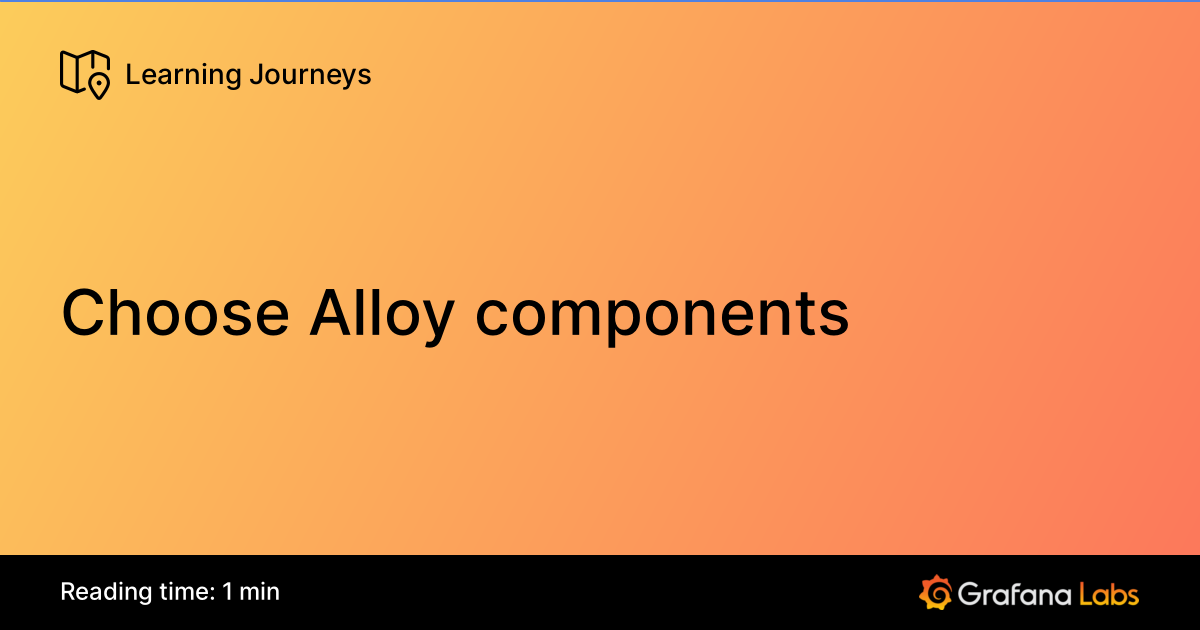 Learning Journeys

Choose Alloy components

Reading time: 1 min

Grafana Labs